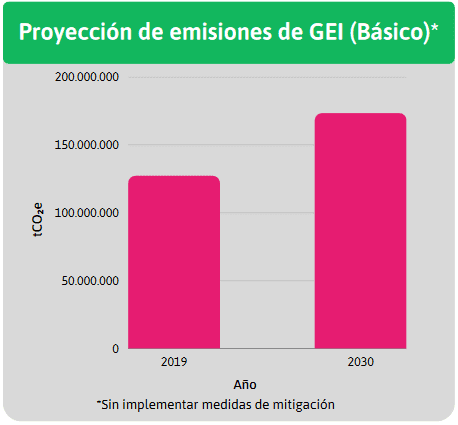 Proyección de emisiones de GEI (Básico)*

200.000.000
150.000.000
100.000.000
50.000.000
0

$tCO_2e$

2019
2030

Año

*Sin implementar medidas de mitigación